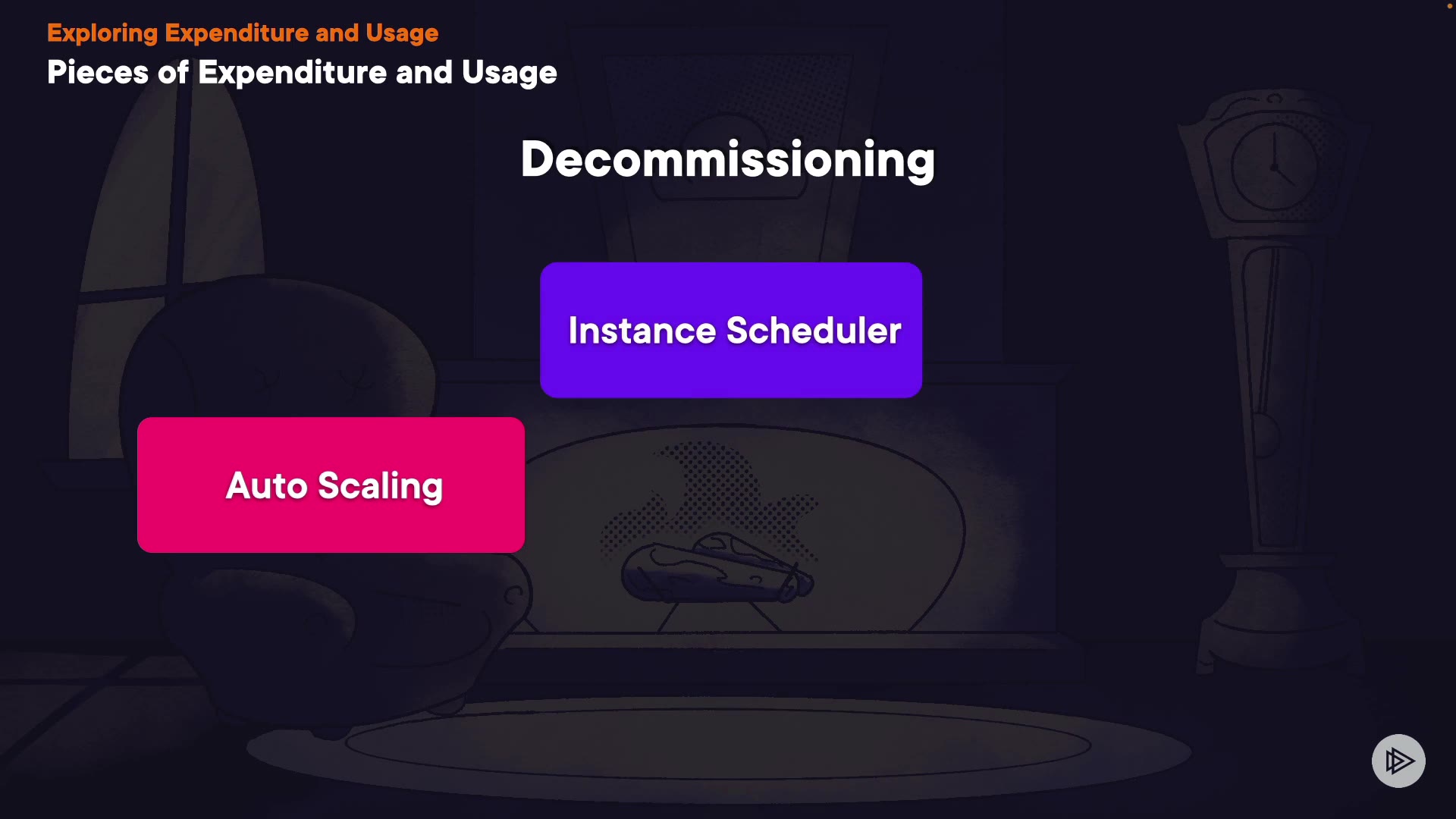 Exploring Expenditure and Usage
Pieces of Expenditure and Usage

Decommissioning

Instance Scheduler

Auto Scaling